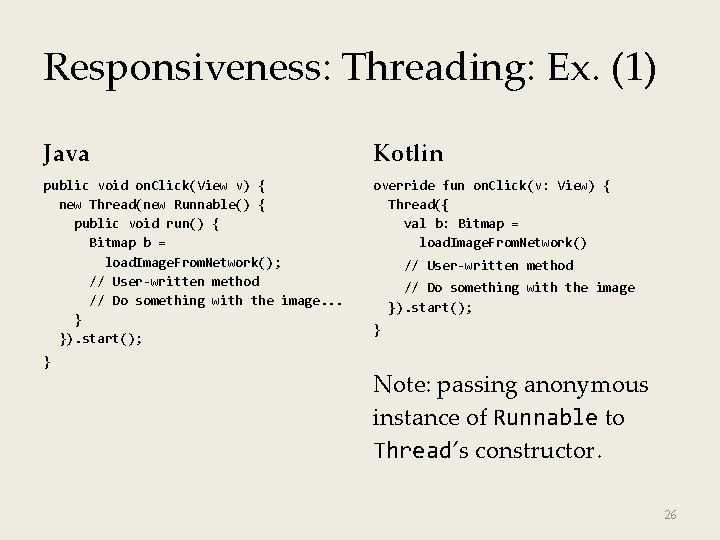 Responsiveness: Threading: Ex. (1)

Java

public void onClick(View v) {
  new Thread(new Runnable() {
    public void run() {
      Bitmap b =
        loadImageFromNetwork();
      // User-written method
      // Do something with the image...
    }
  }).start();
}

Kotlin

override fun onClick(v: View) {
  Thread({
    val b: Bitmap =
      loadImageFromNetwork()
    // User-written method
    // Do something with the image
  }).start();
}

Note: passing anonymous instance of Runnable to Thread's constructor.

26